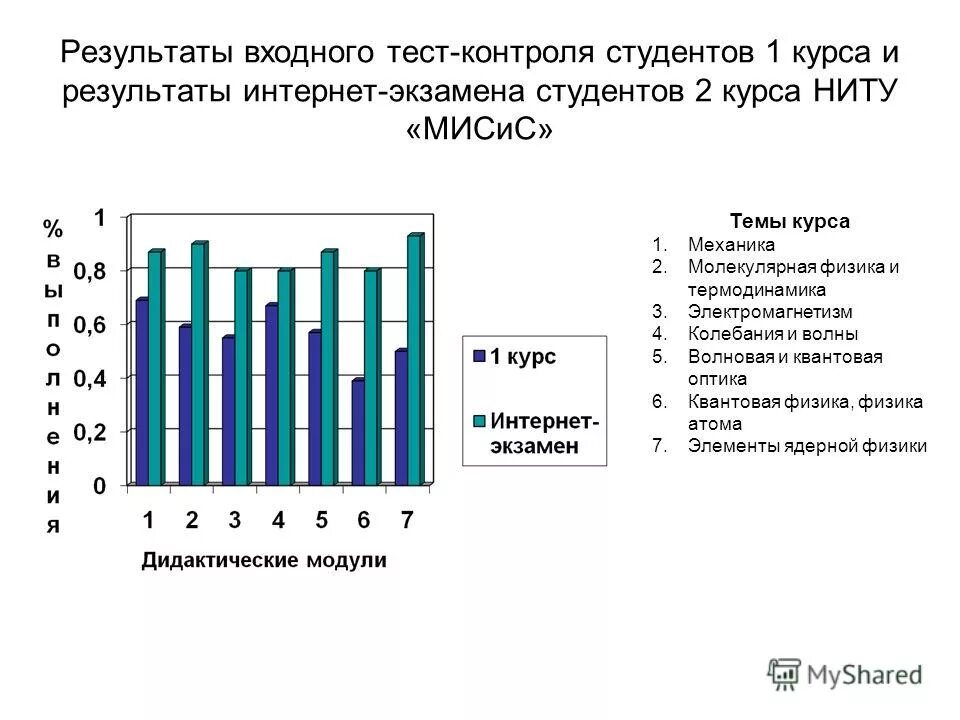 Результаты входного тест-контроля студентов 1 курса и результаты интернет-экзамена студентов 2 курса НИТУ «МИСиС»

% выполнения

1
0,8
0,6
0,4
0,2
0

1 2 3 4 5 6 7

Дидактические модули

1 курс
Интернет-экзамен

Темы курса
1. Механика
2. Молекулярная физика и термодинамика
3. Электромагнетизм
4. Колебания и волны
5. Волновая и квантовая оптика
6. Квантовая физика, физика атома
7. Элементы ядерной физики

MyShared